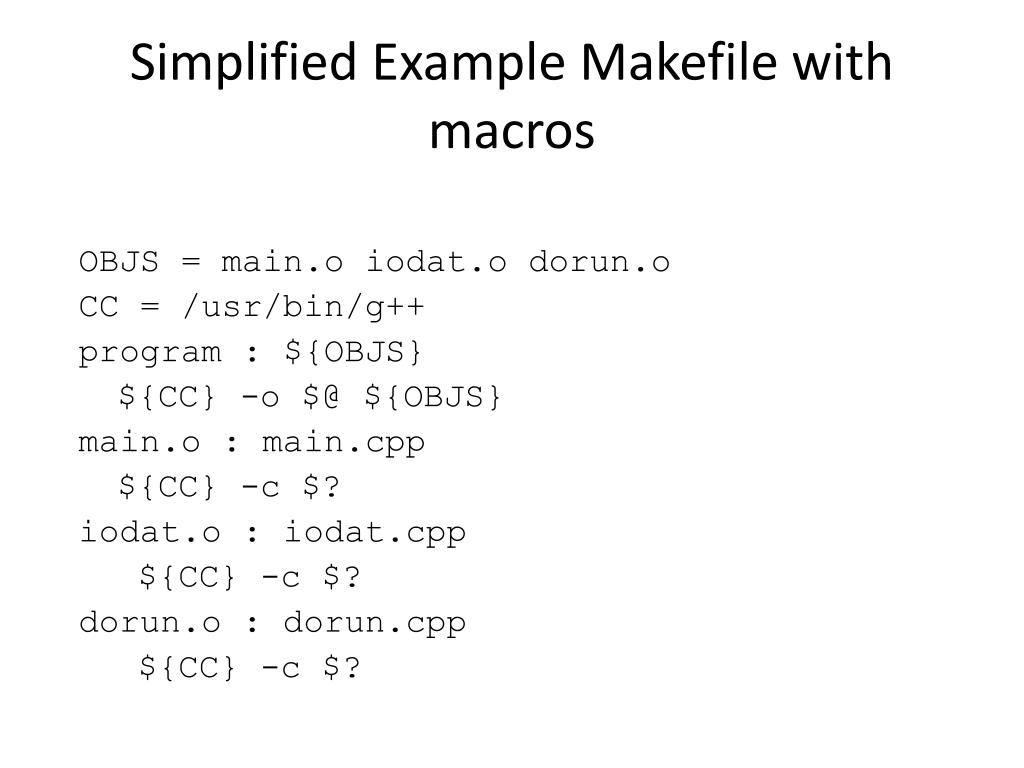 Simplified Example Makefile with macros

OBJS = main.o iodat.o dorun.o
CC = /usr/bin/g++
program : ${OBJS}
  ${CC} -o $@ ${OBJS}
main.o : main.cpp
  ${CC} -c $?
iodat.o : iodat.cpp
   ${CC} -c $?
dorun.o : dorun.cpp
   ${CC} -c $?